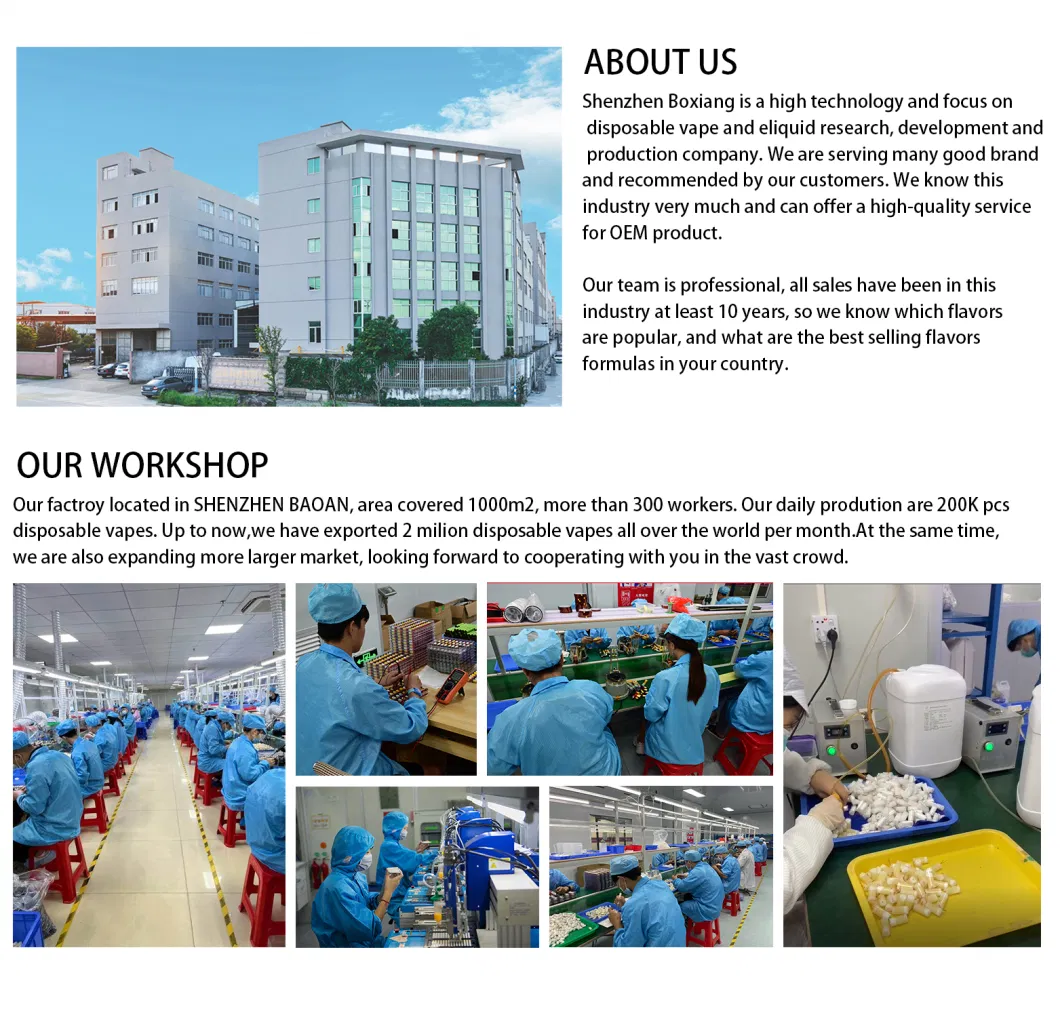 ABOUT US

Shenzhen Boxiang is a high technology and focus on disposable vape and eliquid research, development and production company. We are serving many good brand and recommended by our customers. We know this industry very much and can offer a high-quality service for OEM product.

Our team is professional, all sales have been in this industry at least 10 years, so we know which flavors are popular, and what are the best selling flavors formulas in your country.

OUR WORKSHOP

Our factroy located in SHENZHEN BAOAN, area covered 1000m2, more than 300 workers. Our daily prodution are 200K pcs disposable vapes. Up to now,we have exported 2 milion disposable vapes all over the world per month.At the same time, we are also expanding more larger market, looking forward to cooperating with you in the vast crowd.